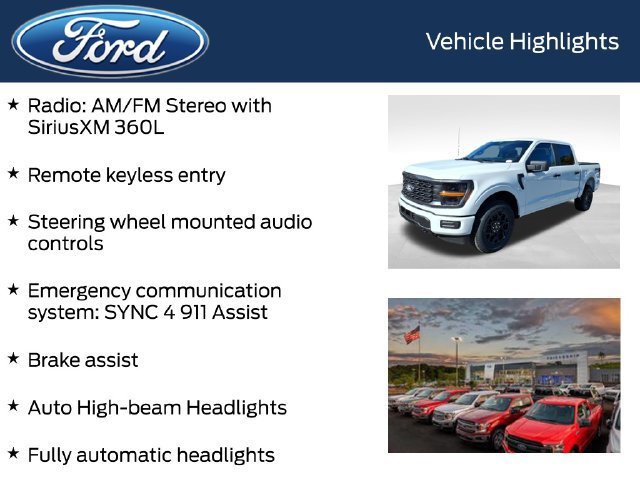 Ford

Vehicle Highlights

★ Radio: AM/FM Stereo with SiriusXM 360L

★ Remote keyless entry

★ Steering wheel mounted audio controls

★ Emergency communication system: SYNC 4 911 Assist

★ Brake assist

★ Auto High-beam Headlights

★ Fully automatic headlights